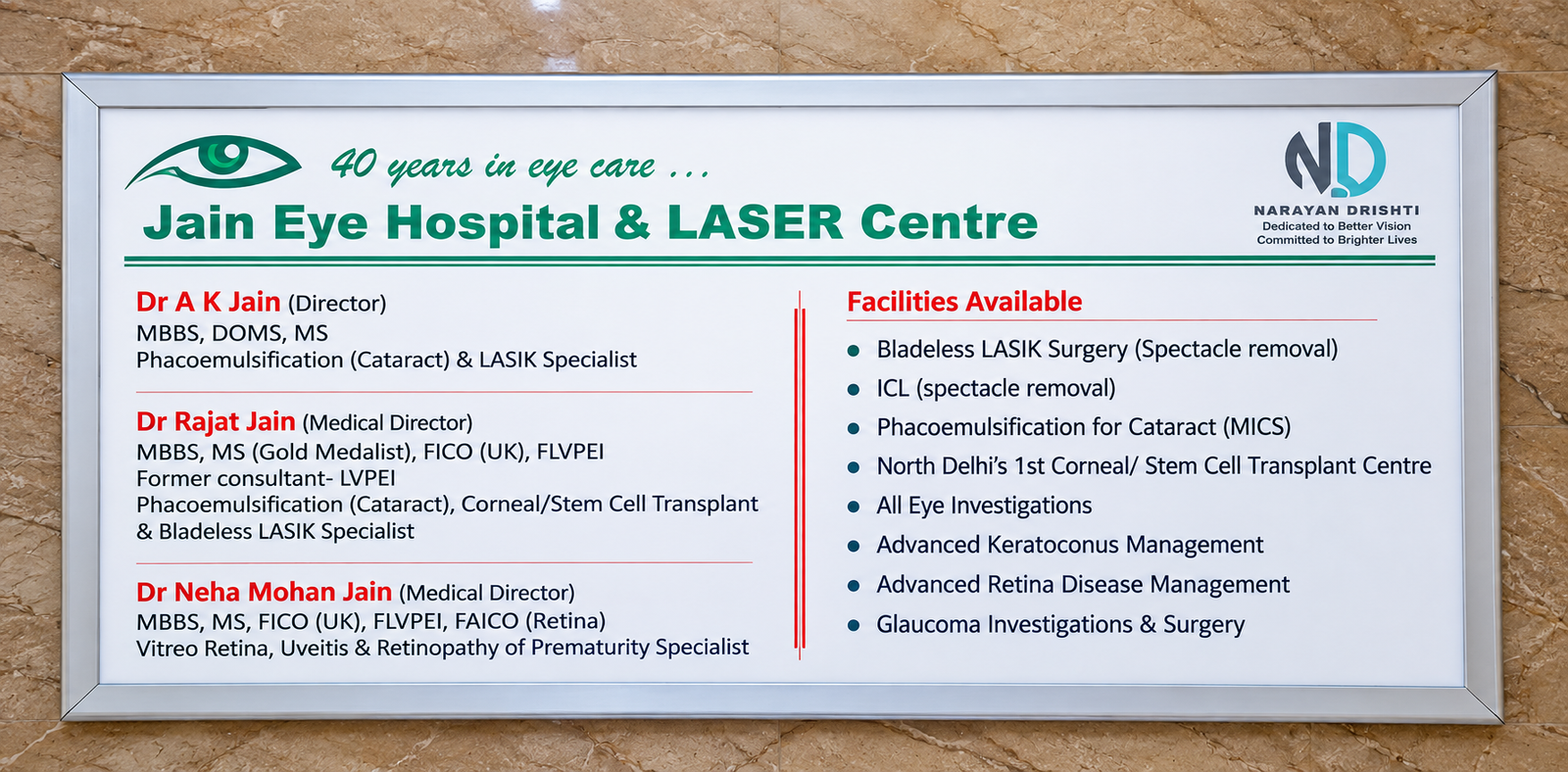 40 years in eye care ...

Jain Eye Hospital & LASER Centre

ND
NARAYAN DRISHTI
Dedicated to Better Vision
Committed to Brighter Lives

Dr A K Jain (Director)
MBBS, DOMS, MS
Phacoemulsification (Cataract) & LASIK Specialist

Dr Rajat Jain (Medical Director)
MBBS, MS (Gold Medalist), FICO (UK), FLVPEI
Former consultant- LVPEI
Phacoemulsification (Cataract), Corneal/Stem Cell Transplant & Bladeless LASIK Specialist

Dr Neha Mohan Jain (Medical Director)
MBBS, MS, FICO (UK), FLVPEI, FAICO (Retina)
Vitreo Retina, Uveitis & Retinopathy of Prematurity Specialist

Facilities Available
- Bladeless LASIK Surgery (Spectacle removal)
- ICL (spectacle removal)
- Phacoemulsification for Cataract (MICS)
- North Delhi's 1st Corneal/ Stem Cell Transplant Centre
- All Eye Investigations
- Advanced Keratoconus Management
- Advanced Retina Disease Management
- Glaucoma Investigations & Surgery